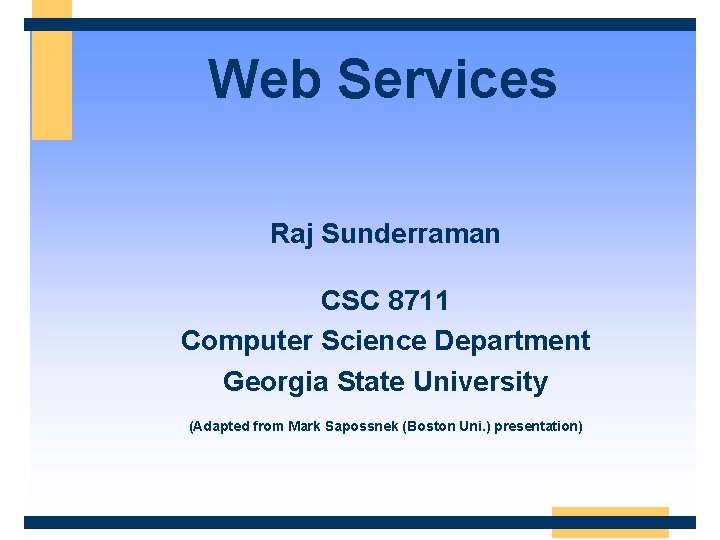 Web Services

Raj Sunderraman

CSC 8711
Computer Science Department
Georgia State University

(Adapted from Mark Sapossnek (Boston Uni.) presentation)